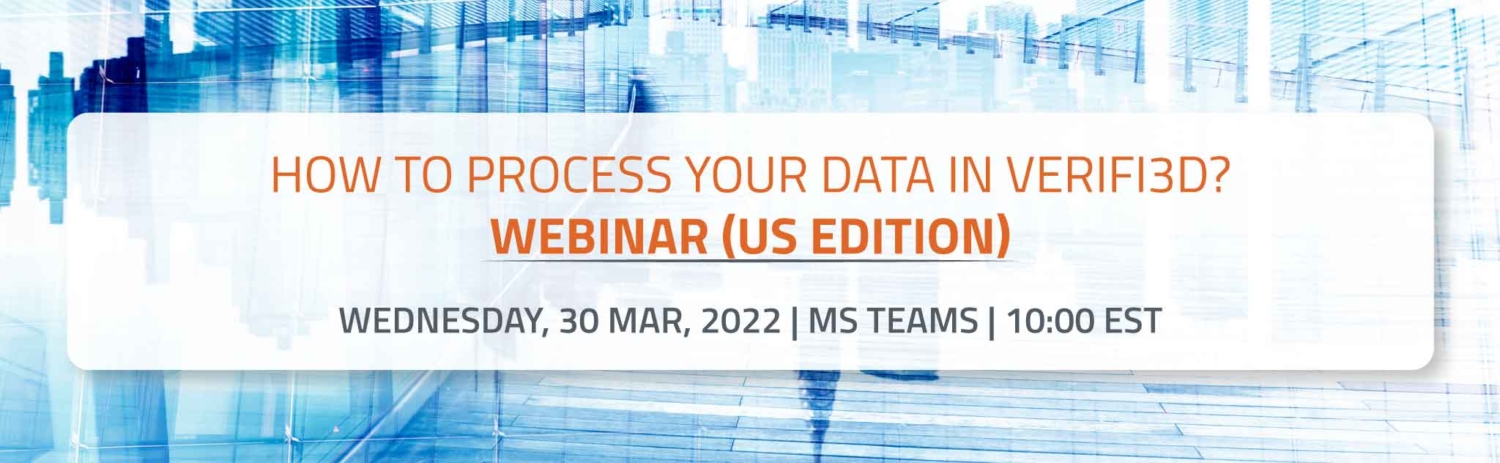 HOW TO PROCESS YOUR DATA IN VERIFI3D?
WEBINAR (US EDITION)

WEDNESDAY, 30 MAR, 2022 | MS TEAMS | 10:00 EST